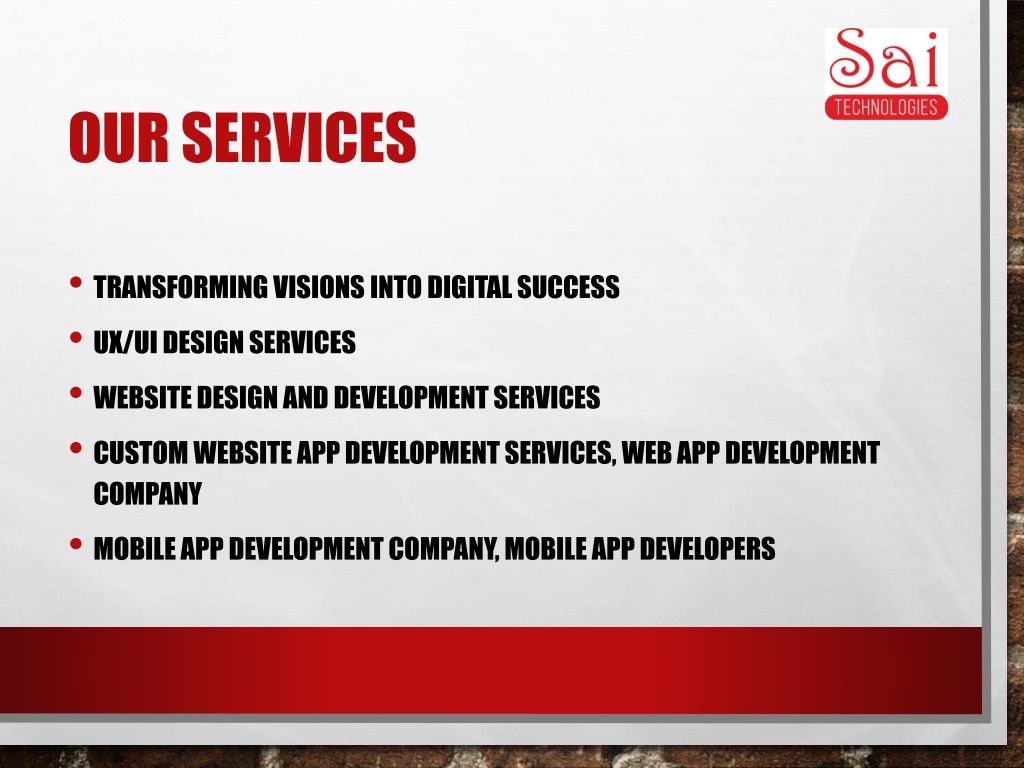 Sai
TECHNOLOGIES

OUR SERVICES

• TRANSFORMING VISIONS INTO DIGITAL SUCCESS
• UX/UI DESIGN SERVICES
• WEBSITE DESIGN AND DEVELOPMENT SERVICES
• CUSTOM WEBSITE APP DEVELOPMENT SERVICES, WEB APP DEVELOPMENT COMPANY
• MOBILE APP DEVELOPMENT COMPANY, MOBILE APP DEVELOPERS